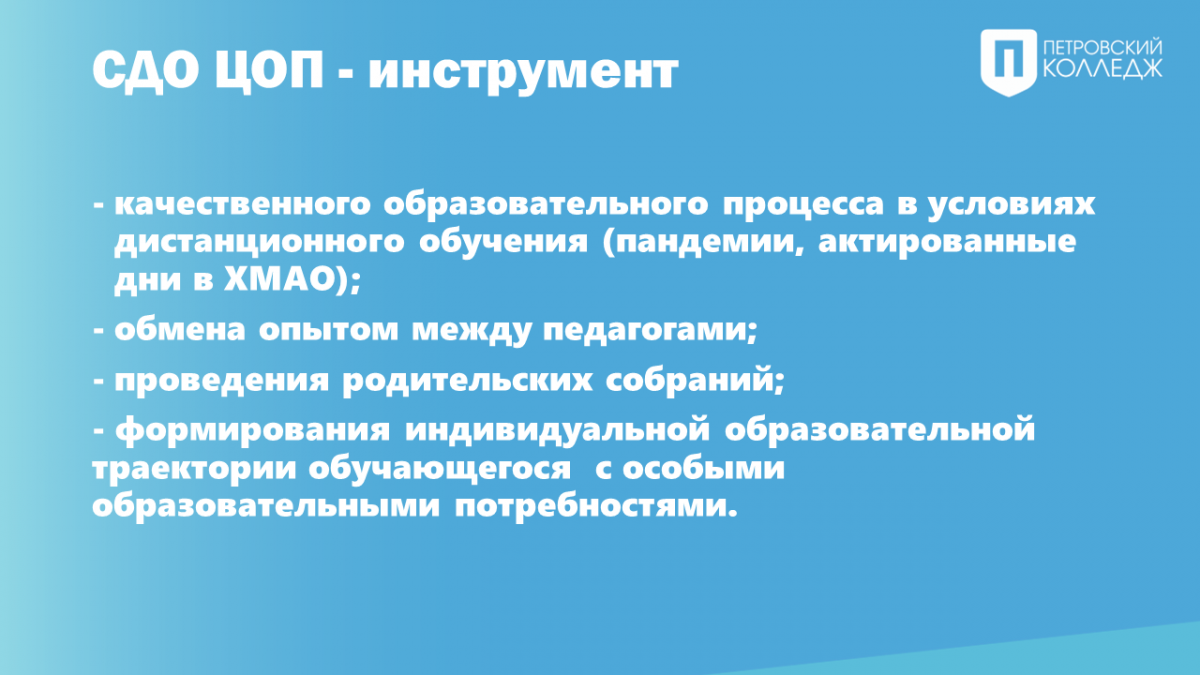 СДО ЦОП - инструмент

ПЕТРОВСКИЙ КОЛЛЕДЖ

- качественного образовательного процесса в условиях дистанционного обучения (пандемии, актированные дни в ХМАО);

- обмена опытом между педагогами;

- проведения родительских собраний;

- формирования индивидуальной образовательной траектории обучающегося с особыми образовательными потребностями.